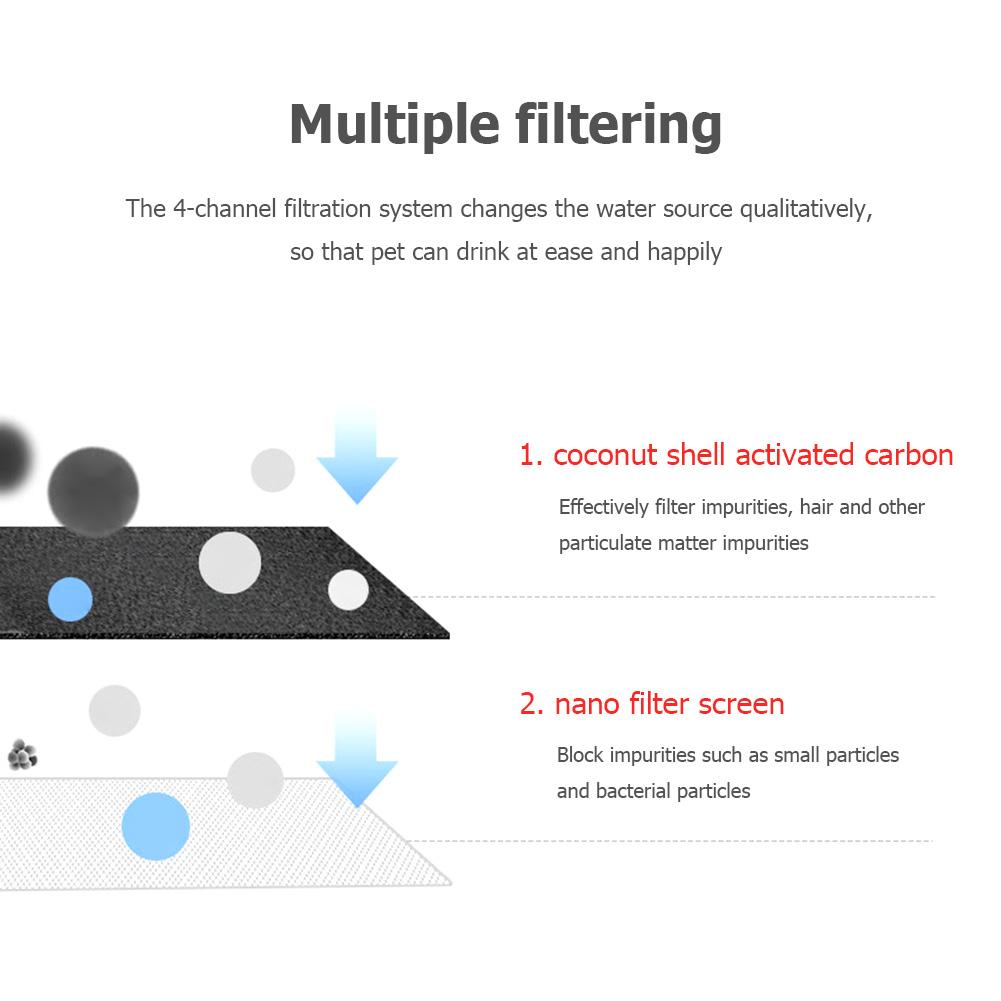 Multiple filtering

The 4-channel filtration system changes the water source qualitatively, so that pet can drink at ease and happily

1. coconut shell activated carbon

Effectively filter impurities, hair and other particulate matter impurities

2. nano filter screen

Block impurities such as small particles and bacterial particles